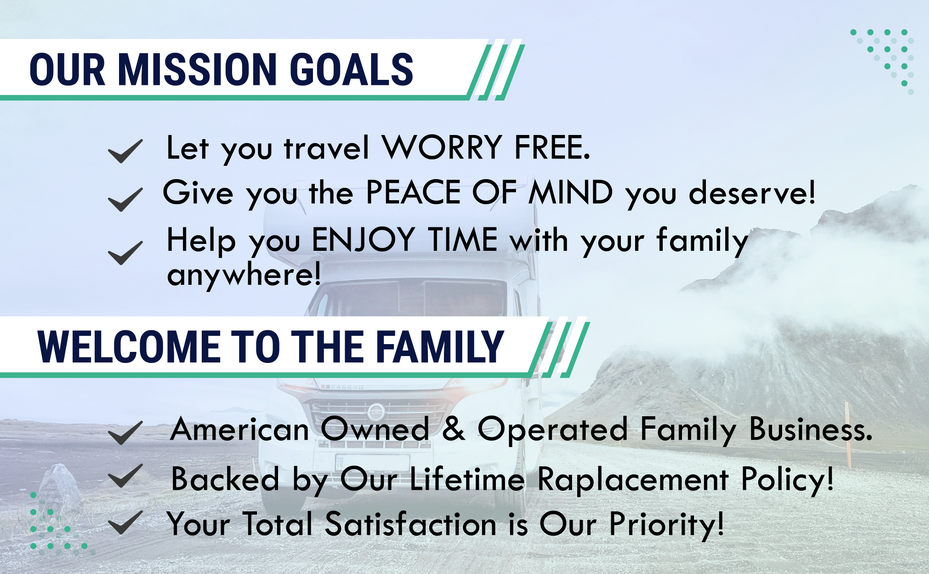 OUR MISSION GOALS

Let you travel WORRY FREE.

Give you the PEACE OF MIND you deserve!

Help you ENJOY TIME with your family anywhere!

WELCOME TO THE FAMILY

American Owned & Operated Family Business.

Backed by Our Lifetime Raplacement Policy!

Your Total Satisfaction is Our Priority!